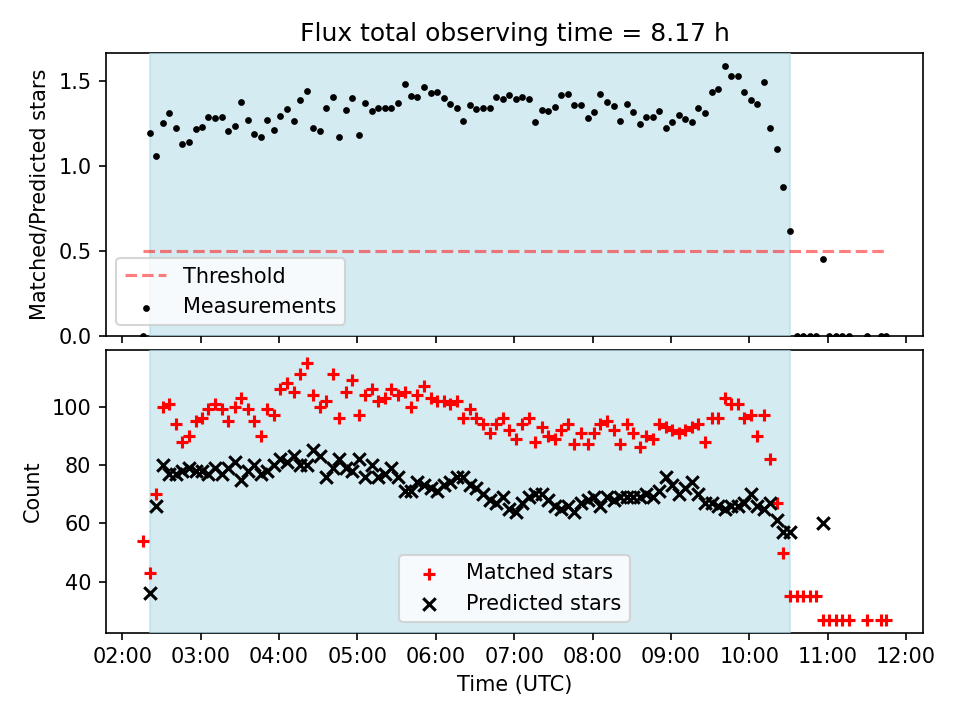 Flux total observing time = 8.17 h

Matched/Predicted stars

1.5
1.0
0.5
0.0

Threshold
Measurements

Count

100
80
60
40

Matched stars
Predicted stars

02:00 03:00 04:00 05:00 06:00 07:00 08:00 09:00 10:00 11:00 12:00

Time (UTC)